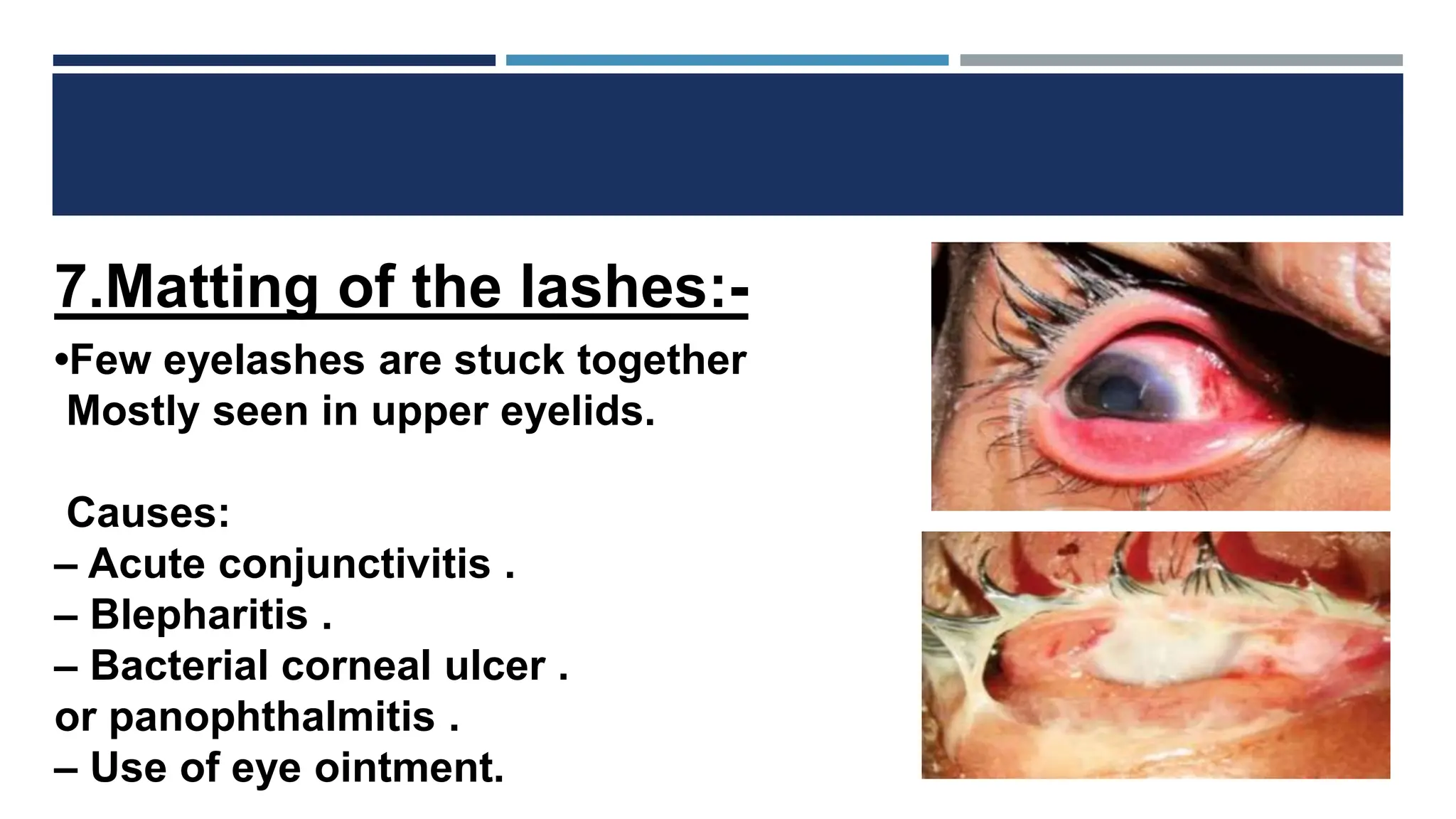 7.Matting of the lashes:-

•Few eyelashes are stuck together Mostly seen in upper eyelids.

Causes:
– Acute conjunctivitis .
– Blepharitis .
– Bacterial corneal ulcer .
or panophthalmitis .
– Use of eye ointment.